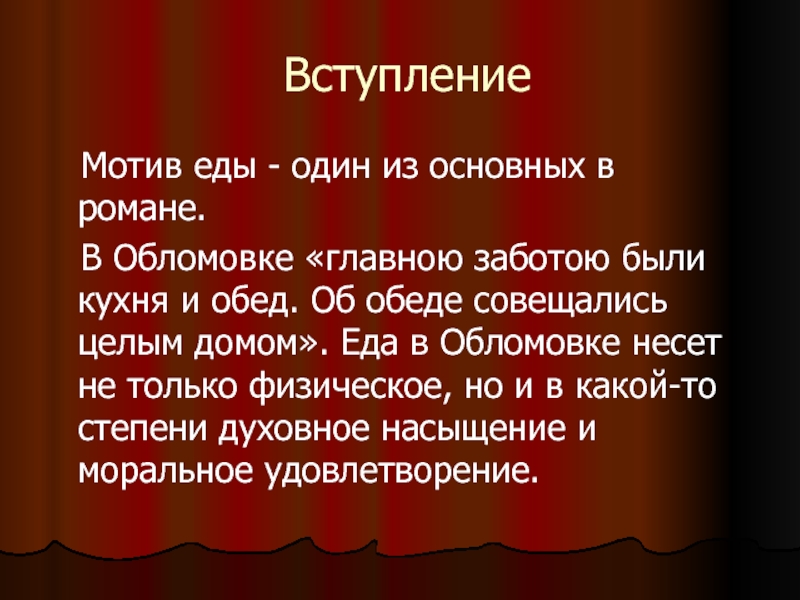 Вступление

Мотив еды - один из основных в романе.

В Обломовке «главною заботою были кухня и обед. Об обеде совещались целым домом». Еда в Обломовке несет не только физическое, но и в какой-то степени духовное насыщение и моральное удовлетворение.